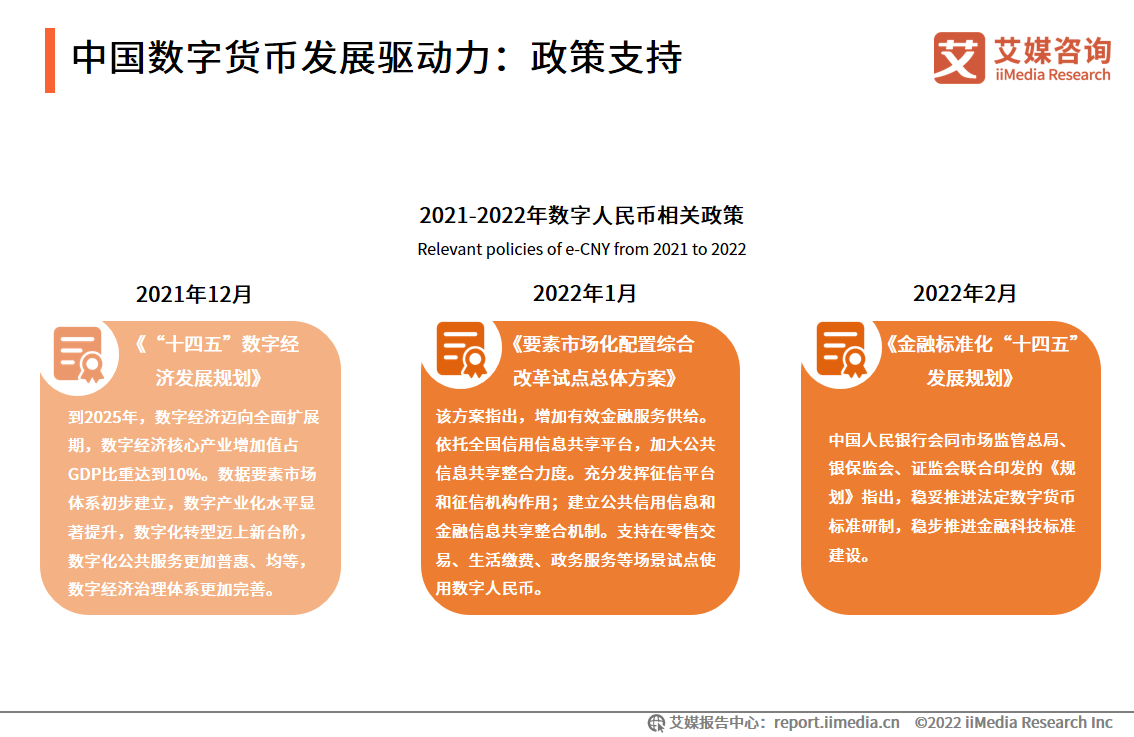 中国数字货币发展驱动力：政策支持

艾媒咨询
iiMedia Research

2021-2022年数字人民币相关政策
Relevant policies of e-CNY from 2021 to 2022

2021年12月

《“十四五”数字经济发展规划》

到2025年，数字经济迈向全面扩展期，数字经济核心产业增加值占GDP比重达到10%。数据要素市场体系初步建立，数字产业化水平显著提升，数字化转型迈上新台阶，数字化公共服务更加普惠、均等，数字经济治理体系更加完善。

2022年1月

《要素市场化配置综合改革试点总体方案》

该方案指出，增加有效金融服务供给。依托全国信用信息共享平台，加大公共信息共享整合力度。充分发挥征信平台和征信机构作用；建立公共信用信息和金融信息共享整合机制。支持在零售交易、生活缴费、政务服务等场景试点使用数字人民币。

2022年2月

《金融标准化“十四五”发展规划》

中国人民银行会同市场监管总局、银保监会、证监会联合印发的《规划》指出，稳妥推进法定数字货币标准研制，稳步推进金融科技标准建设。

艾媒报告中心：report.iimedia.cn ©2022 iiMedia Research Inc